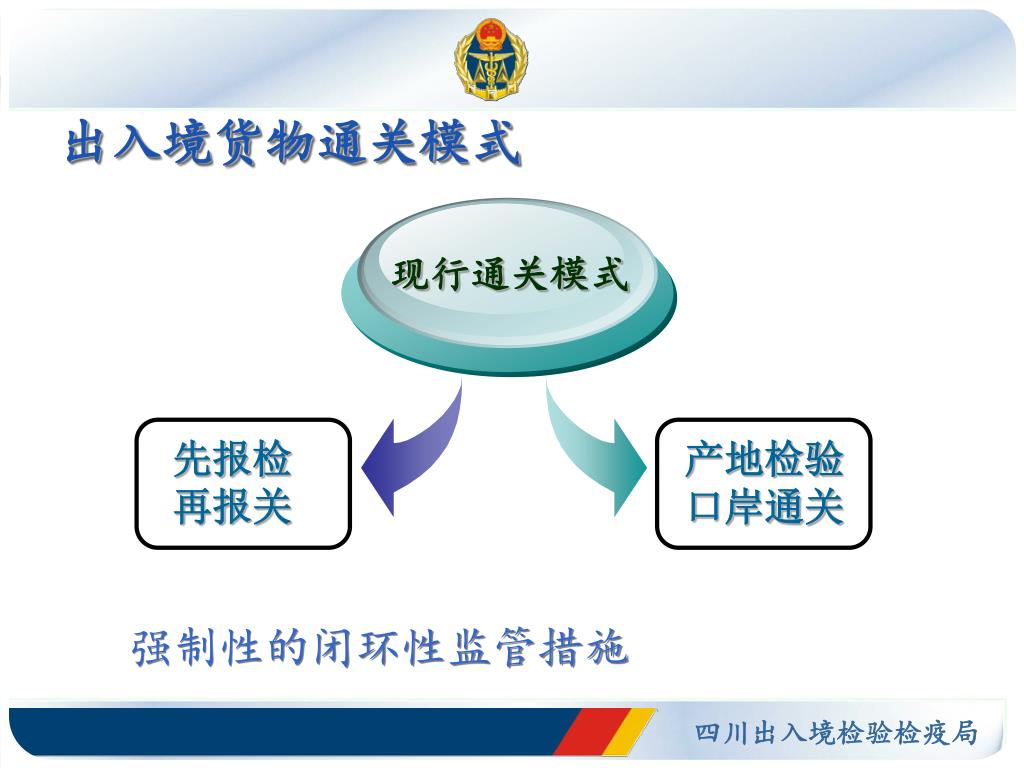 出入境货物通关模式

现行通关模式

先报检
再报关

产地检验
口岸通关

强制性的闭环性监管措施

四川出入境检验检疫局